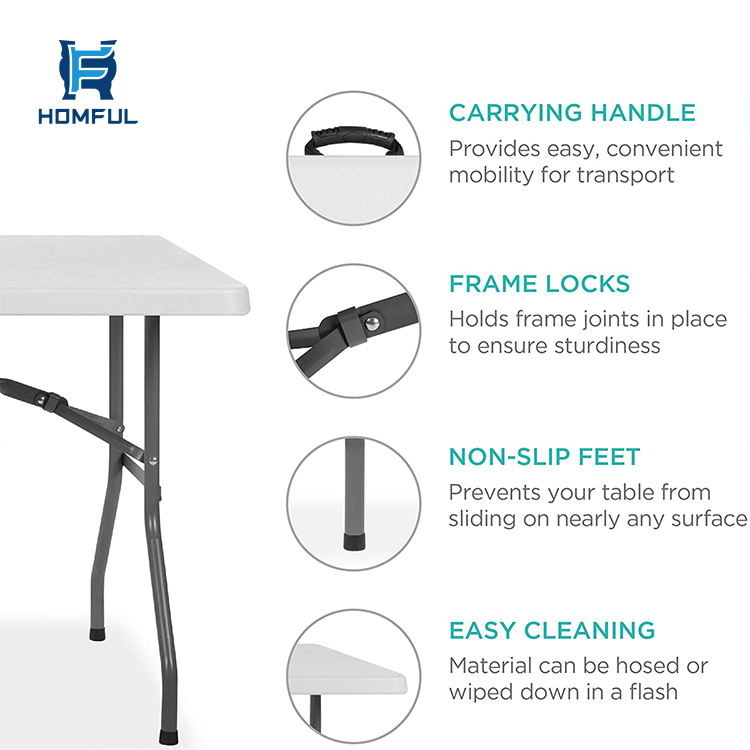 HOMFUL

CARRYING HANDLE
Provides easy, convenient mobility for transport

FRAME LOCKS
Holds frame joints in place to ensure sturdiness

NON-SLIP FEET
Prevents your table from sliding on nearly any surface

EASY CLEANING
Material can be hosed or wiped down in a flash